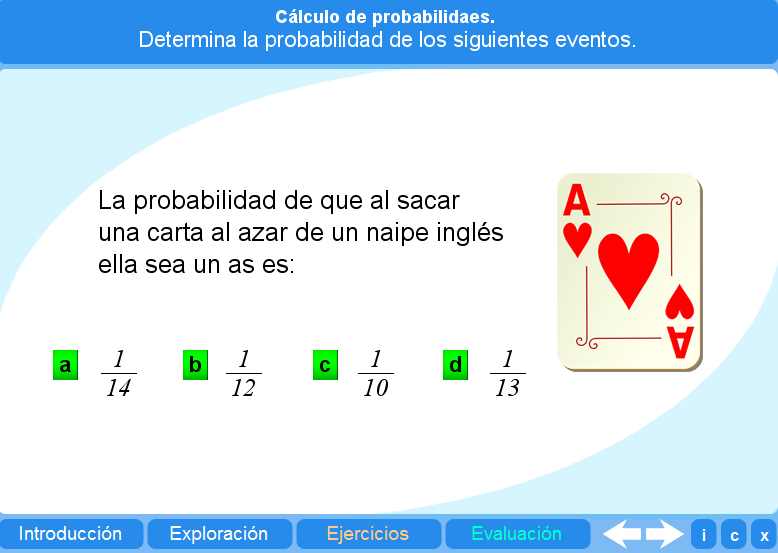 Cálculo de probabilidaes.
Determina la probabilidad de los siguientes eventos.

La probabilidad de que al sacar una carta al azar de un naipe inglés ella sea un as es:

A

A

a $\frac{1}{14}$ b $\frac{1}{12}$ c $\frac{1}{10}$ d $\frac{1}{13}$

Introducción Exploración Ejercicios Evaluación i c x